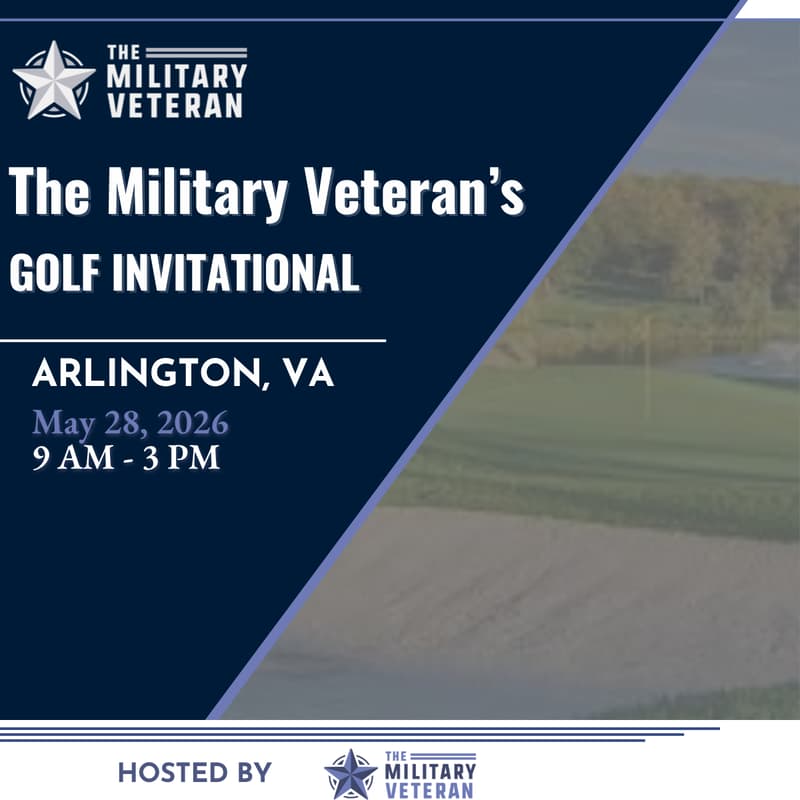 THE MILITARY VETERAN

The Military Veteran's
GOLF INVITATIONAL

ARLINGTON, VA
May 28, 2026
9 AM - 3 PM

HOSTED BY THE MILITARY VETERAN